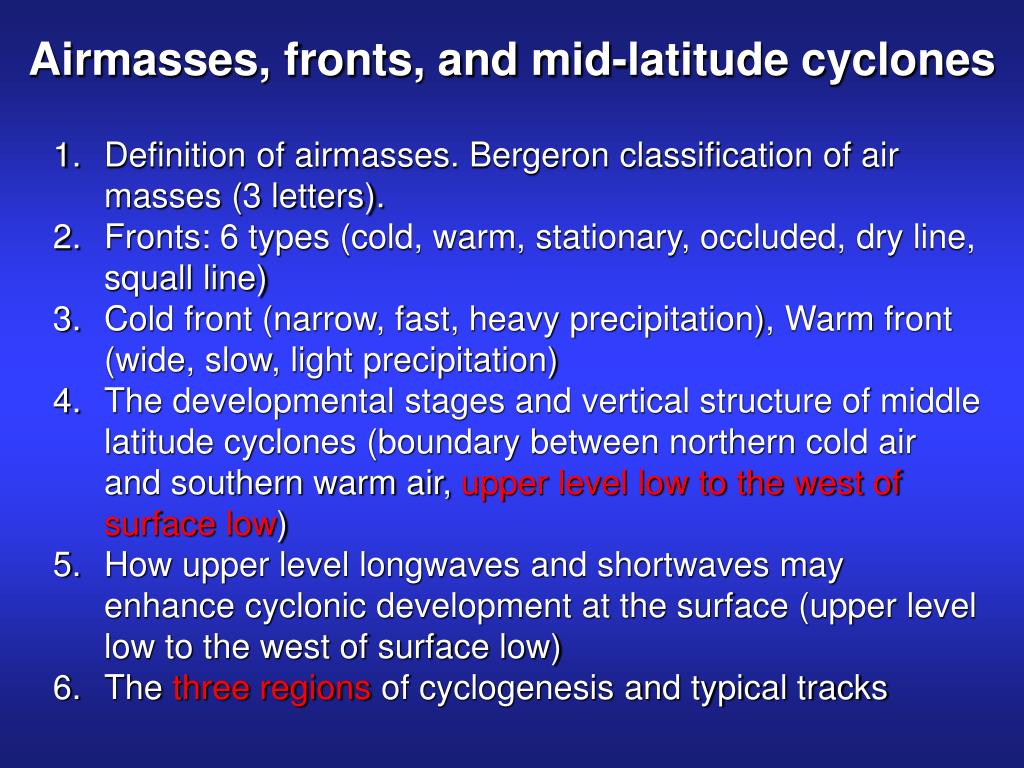 Airmasses, fronts, and mid-latitude cyclones

1. Definition of airmasses. Bergeron classification of air masses (3 letters).
2. Fronts: 6 types (cold, warm, stationary, occluded, dry line, squall line)
3. Cold front (narrow, fast, heavy precipitation), Warm front (wide, slow, light precipitation)
4. The developmental stages and vertical structure of middle latitude cyclones (boundary between northern cold air and southern warm air, upper level low to the west of surface low)
5. How upper level longwaves and shortwaves may enhance cyclonic development at the surface (upper level low to the west of surface low)
6. The three regions of cyclogenesis and typical tracks